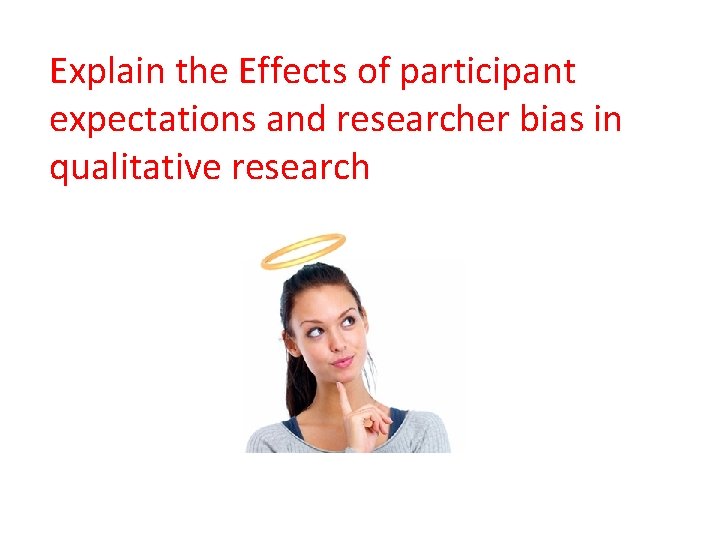 Explain the Effects of participant expectations and researcher bias in qualitative research